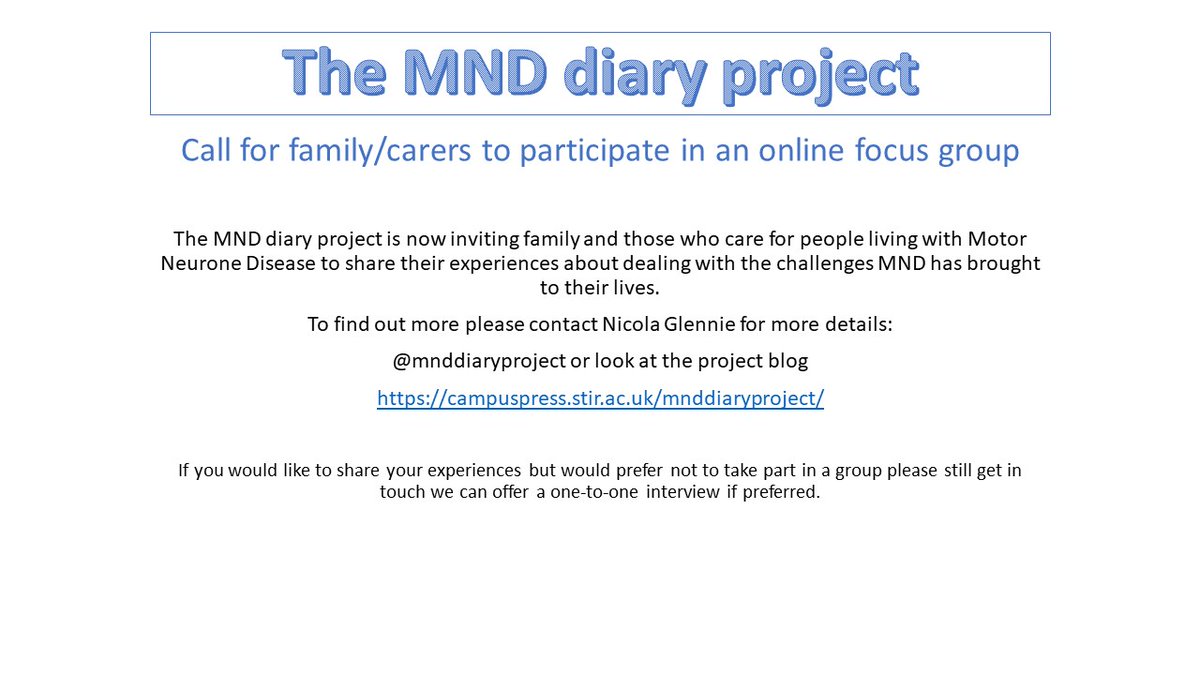 The MND diary project

Call for family/carers to participate in an online focus group

The MND diary project is now inviting family and those who care for people living with Motor Neurone Disease to share their experiences about dealing with the challenges MND has brought to their lives.

To find out more please contact Nicola Glennie for more details:

@mnddiaryproject or look at the project blog

https://campuspress.stir.ac.uk/mnddiaryproject/

If you would like to share your experiences but would prefer not to take part in a group please still get in touch we can offer a one-to-one interview if preferred.